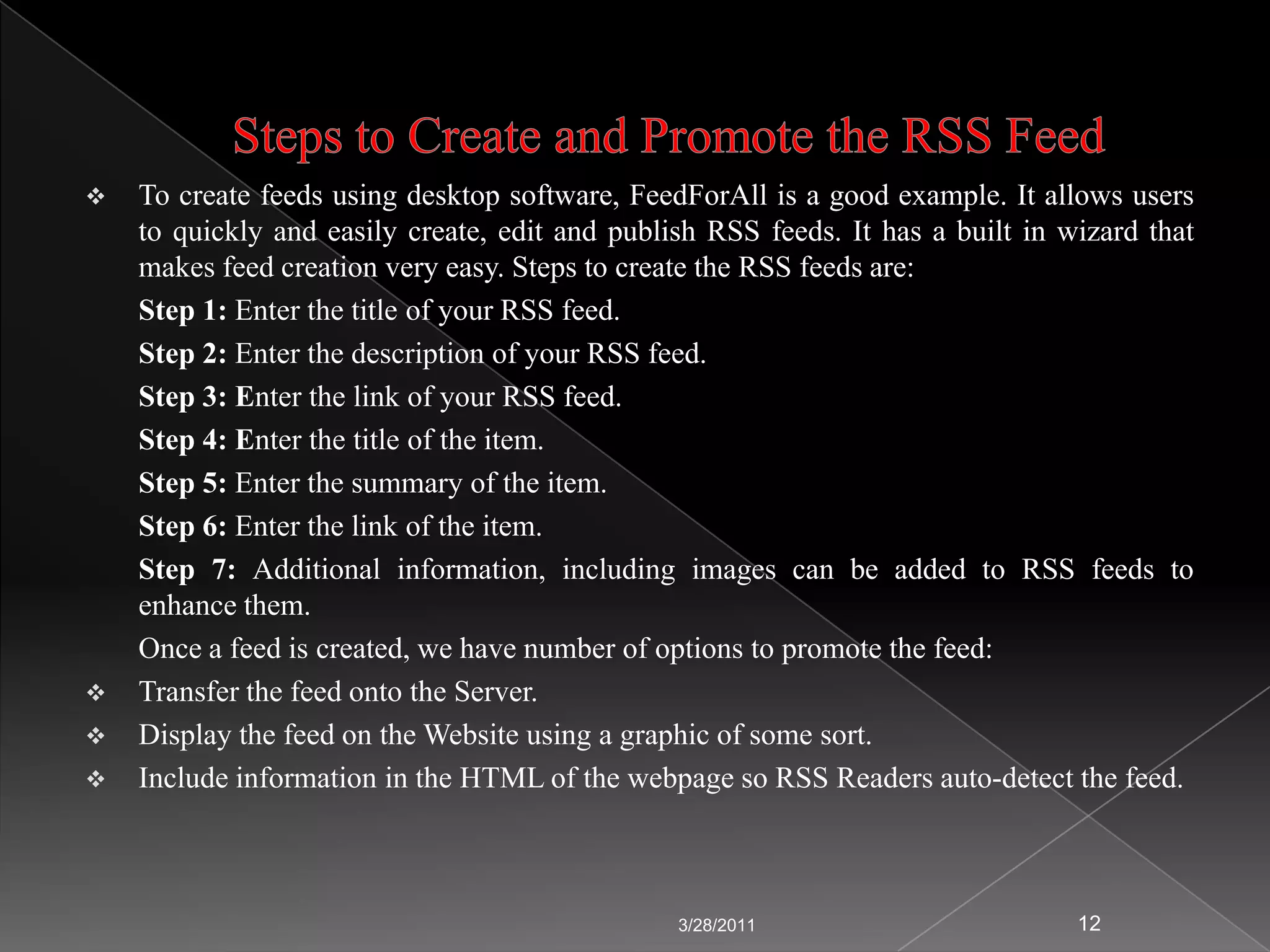 Steps to Create and Promote the RSS Feed

❖ To create feeds using desktop software, FeedForAll is a good example. It allows users to quickly and easily create, edit and publish RSS feeds. It has a built in wizard that makes feed creation very easy. Steps to create the RSS feeds are:

Step 1: Enter the title of your RSS feed.

Step 2: Enter the description of your RSS feed.

Step 3: Enter the link of your RSS feed.

Step 4: Enter the title of the item.

Step 5: Enter the summary of the item.

Step 6: Enter the link of the item.

Step 7: Additional information, including images can be added to RSS feeds to enhance them.

Once a feed is created, we have number of options to promote the feed:

❖ Transfer the feed onto the Server.

❖ Display the feed on the Website using a graphic of some sort.

❖ Include information in the HTML of the webpage so RSS Readers auto-detect the feed.

3/28/2011

12